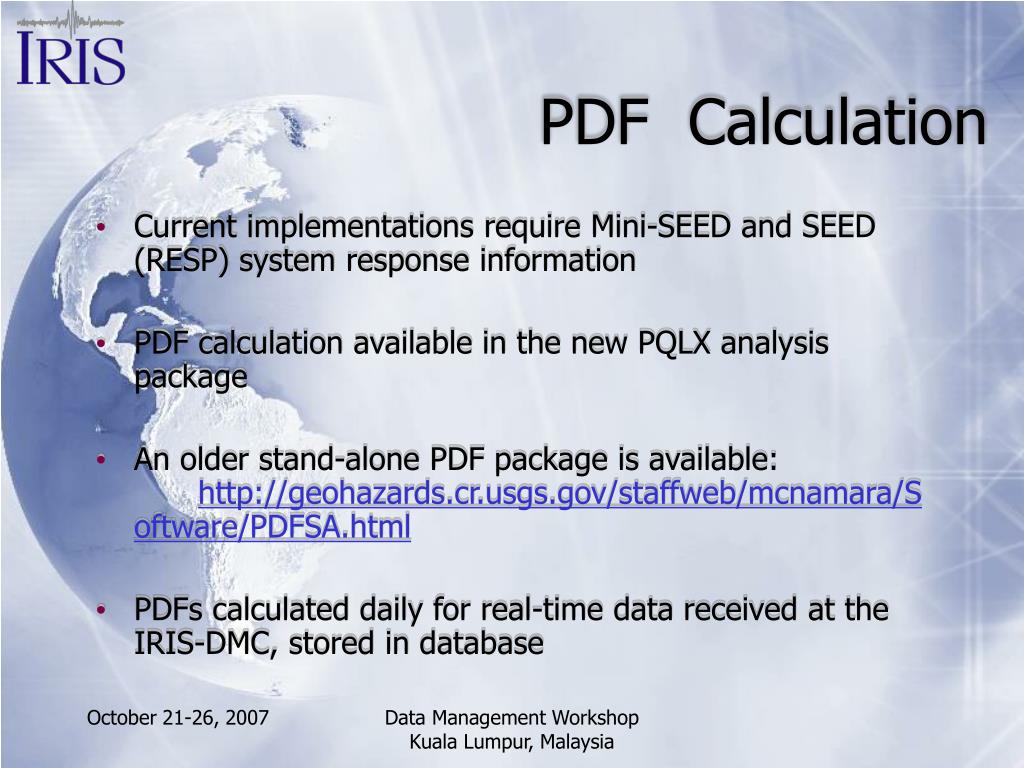 IRIS

PDF Calculation

• Current implementations require Mini-SEED and SEED (RESP) system response information

• PDF calculation available in the new PQLX analysis package

• An older stand-alone PDF package is available: http://geohazards.cr.usgs.gov/staffweb/mcnamara/Software/PDFSA.html

• PDFs calculated daily for real-time data received at the IRIS-DMC, stored in database

October 21-26, 2007

Data Management Workshop
Kuala Lumpur, Malaysia